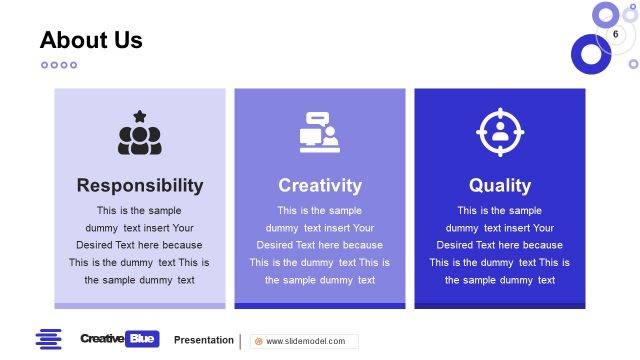 About Us

6

Responsibility

This is the sample dummy text insert Your Desired Text here because This is the dummy text This is the sample dummy text

Creativity

This is the sample dummy text insert Your Desired Text here because This is the dummy text This is the sample dummy text

Quality

This is the sample dummy text insert Your Desired Text here because This is the dummy text This is the sample dummy text

Creative Blue

Presentation

www.slidemodel.com